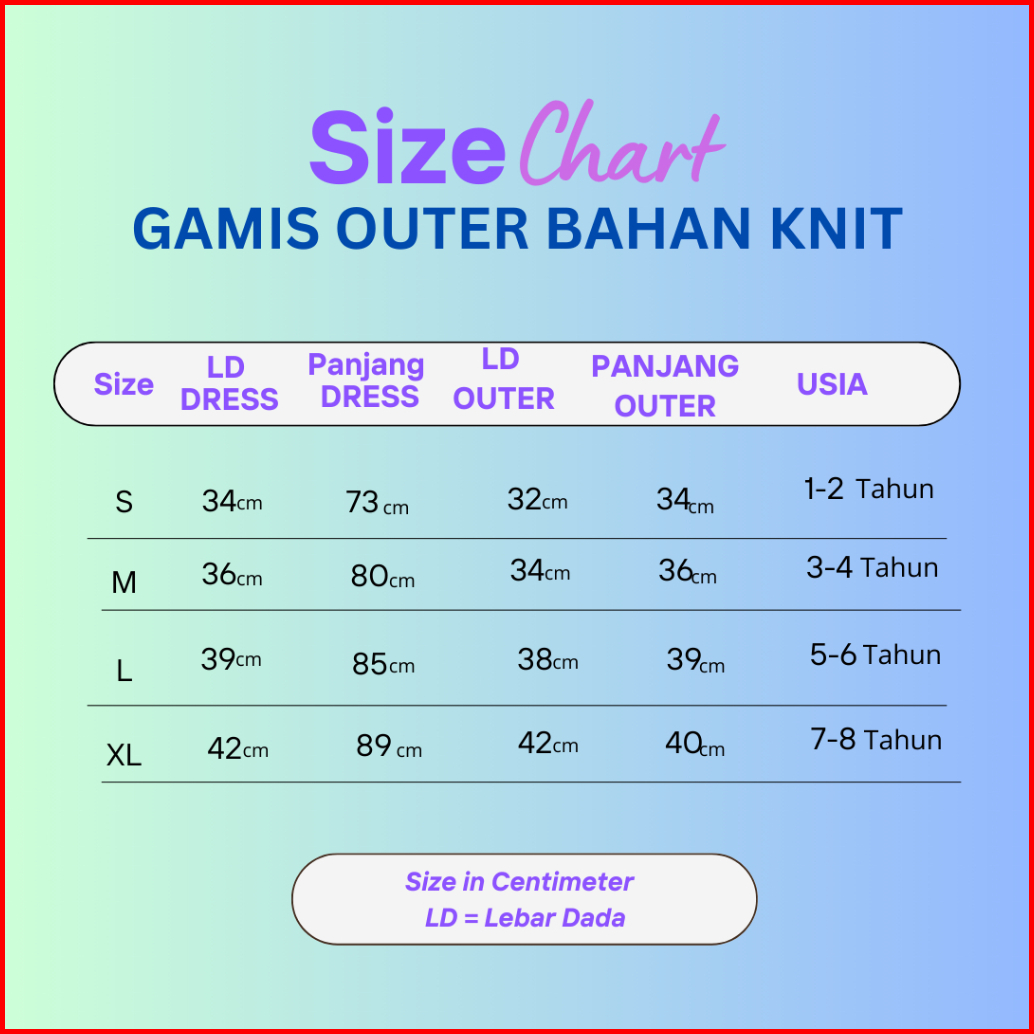 Size Chart
GAMIS OUTER BAHAN KNIT

| Size | LD DRESS | Panjang DRESS | LD OUTER | PANJANG OUTER | USIA |
|---|---|---|---|---|---|
| S | 34cm | 73 cm | 32cm | 34cm | 1-2 Tahun |
| M | 36cm | 80cm | 34cm | 36cm | 3-4 Tahun |
| L | 39cm | 85cm | 38cm | 39cm | 5-6 Tahun |
| XL | 42cm | 89 cm | 42cm | 40cm | 7-8 Tahun |

Size in Centimeter
LD = Lebar Dada